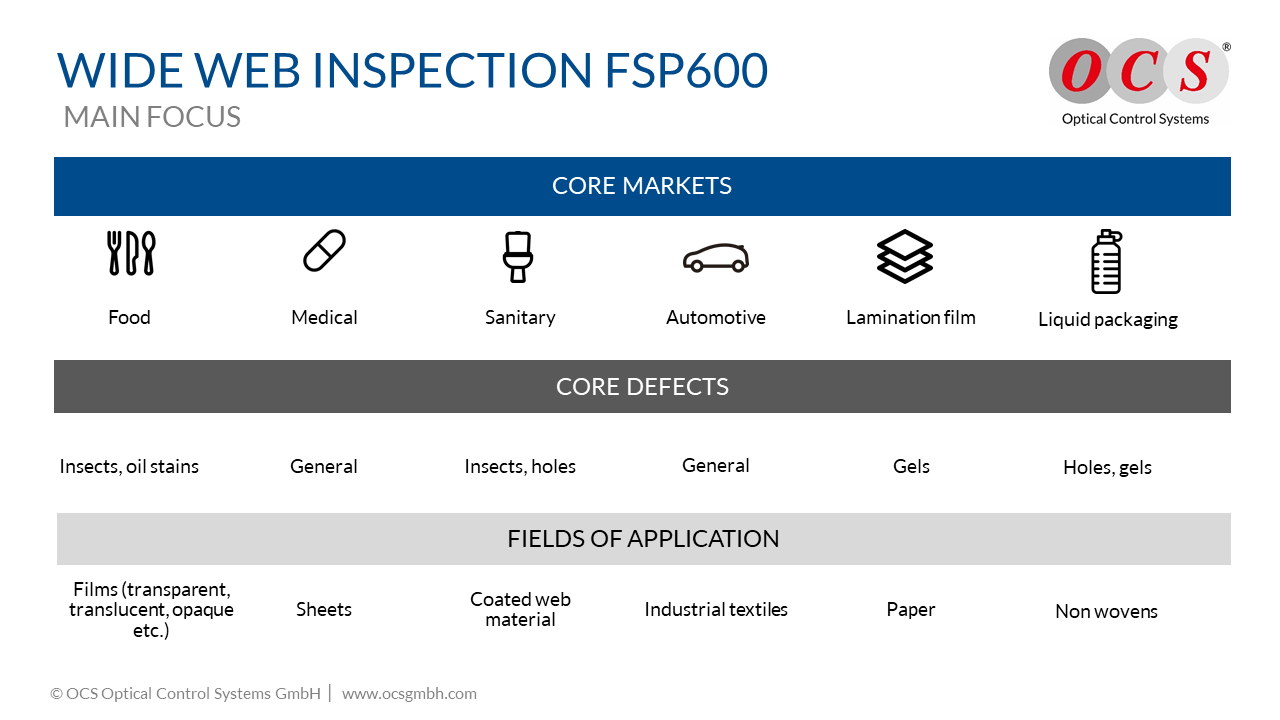 WIDE WEB INSPECTION FSP600
MAIN FOCUS

OCS®
Optical Control Systems

CORE MARKETS

Food
Medical
Sanitary
Automotive
Lamination film
Liquid packaging

CORE DEFECTS

Insects, oil stains
General
Insects, holes
General
Gels
Holes, gels

FIELDS OF APPLICATION

Films (transparent, translucent, opaque etc.)
Sheets
Coated web material
Industrial textiles
Paper
Non wovens

© OCS Optical Control Systems GmbH | www.ocsgmbh.com